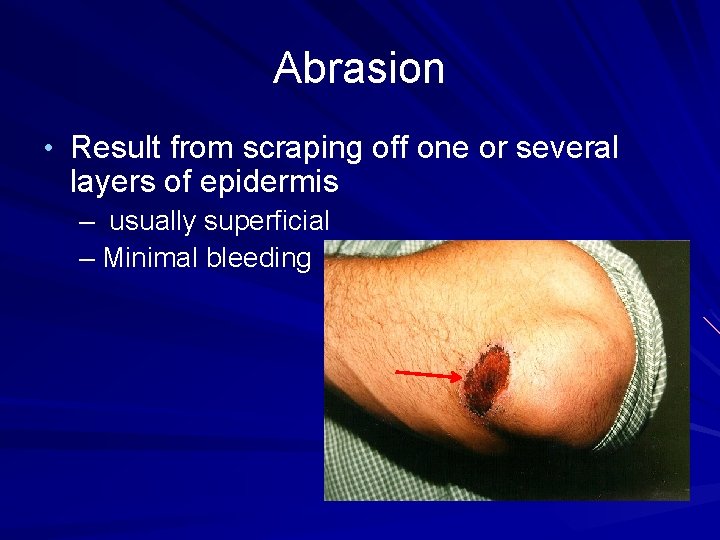 Abrasion

• Result from scraping off one or several layers of epidermis
– usually superficial
– Minimal bleeding